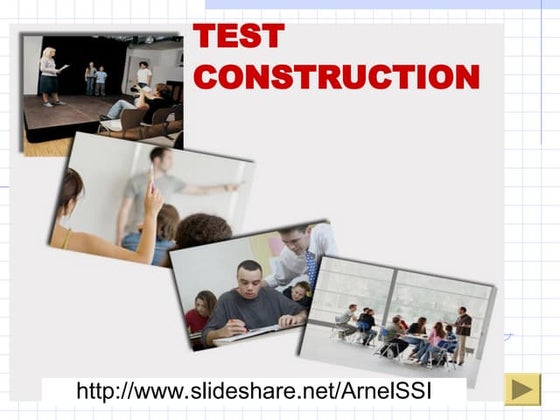 TEST CONSTRUCTION

http://www.slideshare.net/ArnelSSI